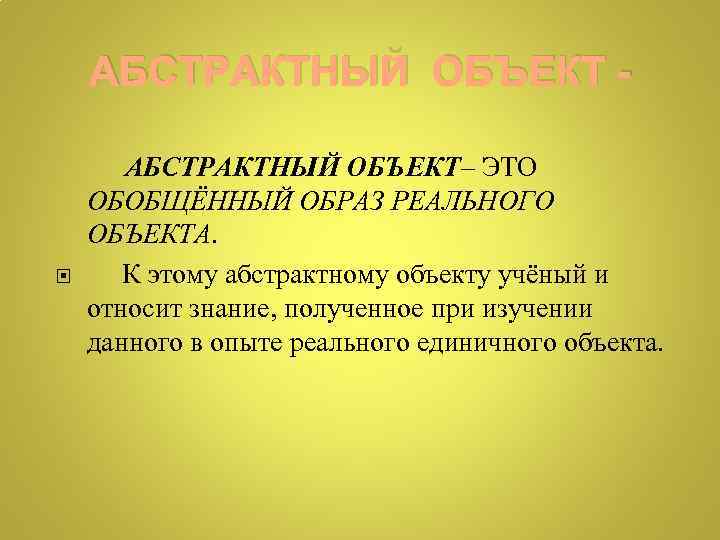 АБСТРАКТНЫЙ ОБЪЕКТ -

АБСТРАКТНЫЙ ОБЪЕКТ– ЭТО ОБОБЩЁННЫЙ ОБРАЗ РЕАЛЬНОГО ОБЪЕКТА.

К этому абстрактному объекту учёный и относит знание, полученное при изучении данного в опыте реального единичного объекта.